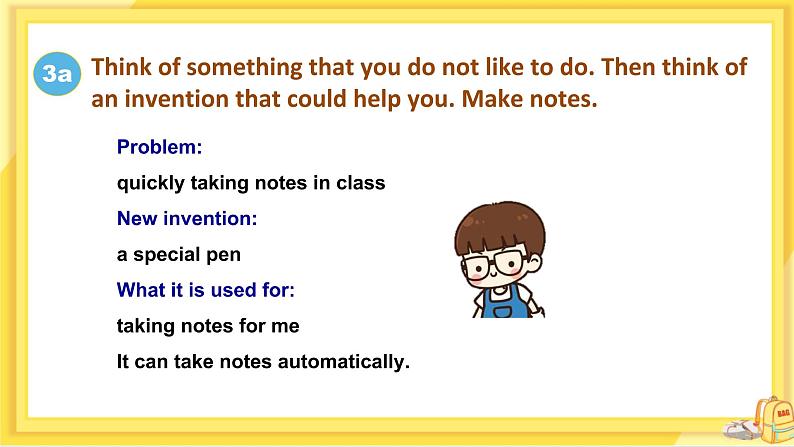 3a Think of something that you do not like to do. Then think of an invention that could help you. Make notes.

Problem:

quickly taking notes in class

New invention:

a special pen

What it is used for:

taking notes for me

It can take notes automatically.

BAG